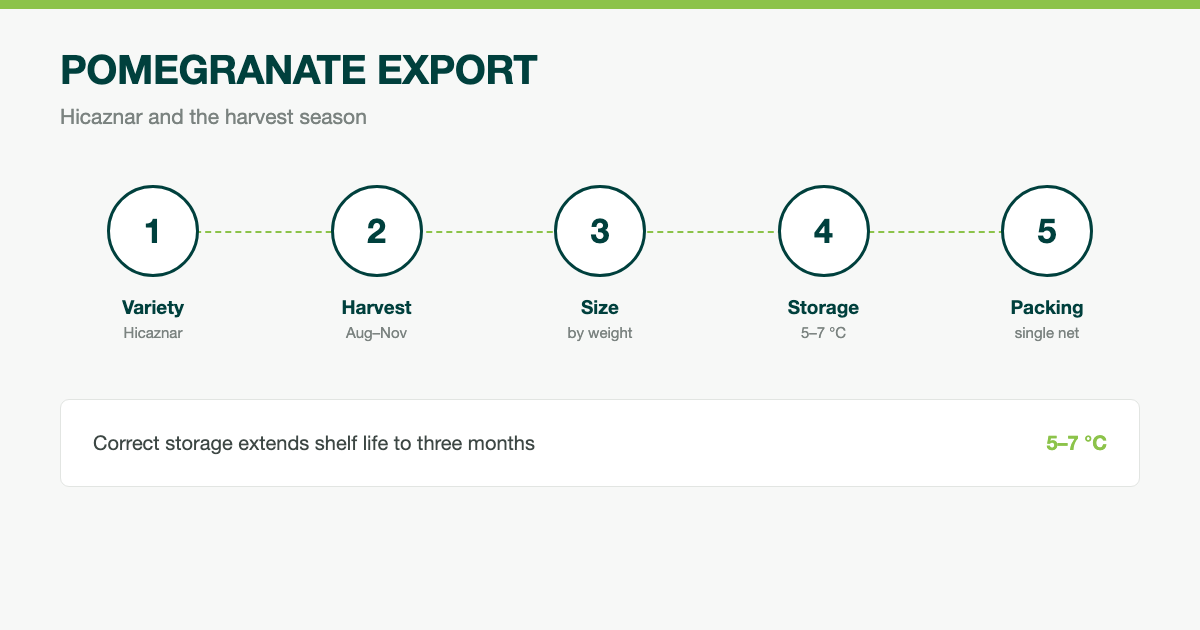 POMEGRANATE EXPORT

Hicaznar and the harvest season

1
Variety
Hicaznar

2
Harvest
Aug–Nov

3
Size
by weight

4
Storage
5–7 °C

5
Packing
single net

Correct storage extends shelf life to three months

5–7 °C